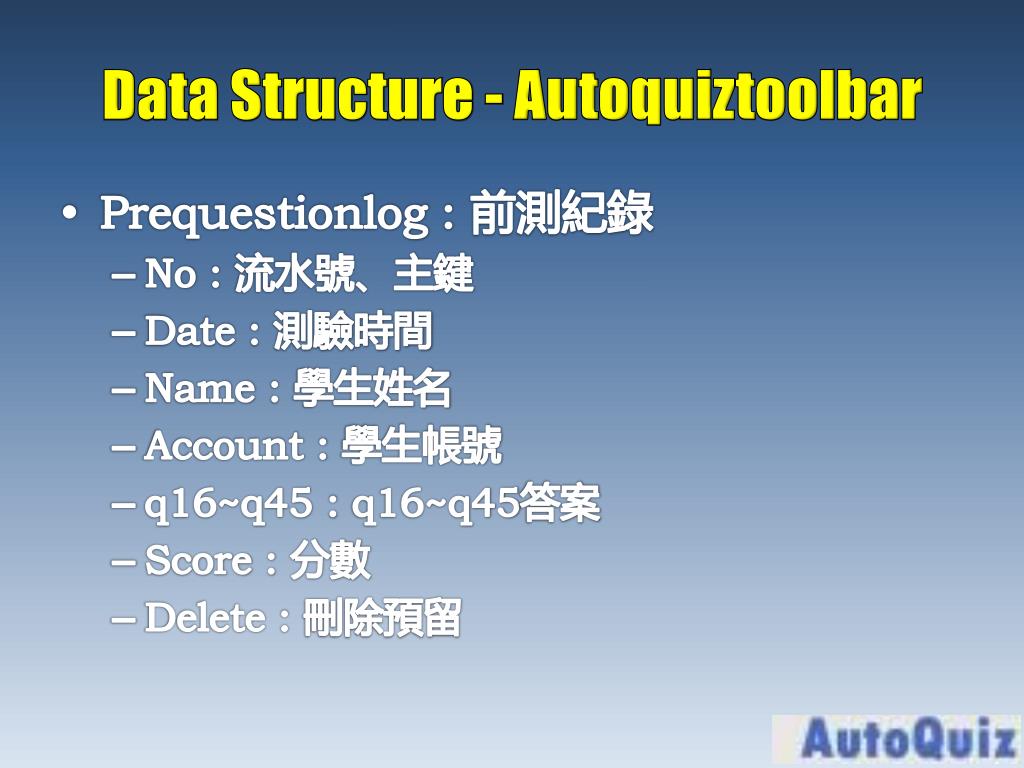 Data Structure - Autoquiztoolbar

• Prequestionlog：前測紀錄
– No：流水號、主鍵
– Date：測驗時間
– Name：學生姓名
– Account：學生帳號
– q16~q45：q16~q45答案
– Score：分數
– Delete：刪除預留

AutoQuiz